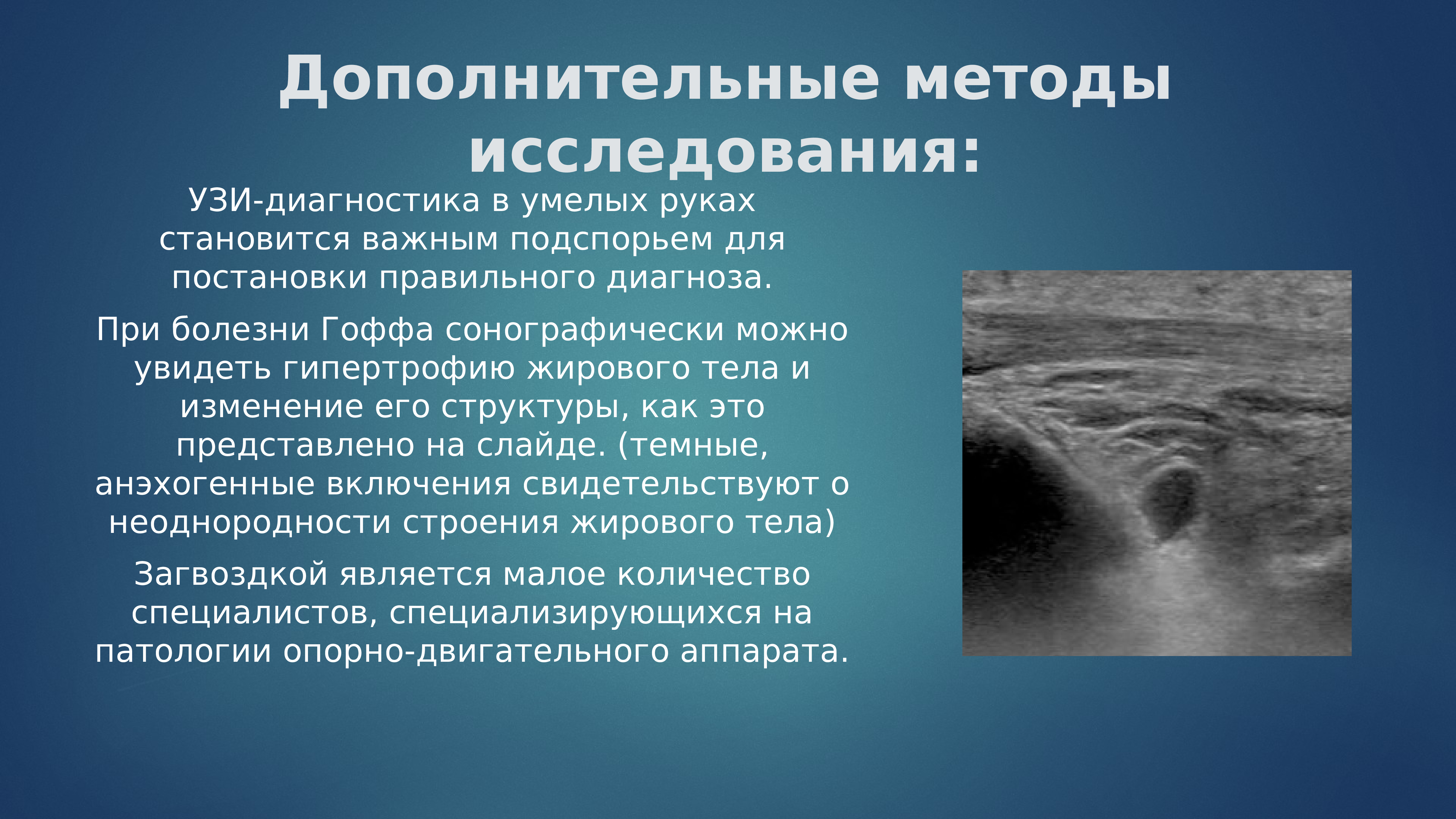 Дополнительные методы исследования:

УЗИ-диагностика в умелых руках становится важным подспорьем для постановки правильного диагноза.

При болезни Гоффа сонографически можно увидеть гипертрофию жирового тела и изменение его структуры, как это представлено на слайде. (темные, анэхогенные включения свидетельствуют о неоднородности строения жирового тела)

Загвоздкой является малое количество специалистов, специализирующихся на патологии опорно-двигательного аппарата.